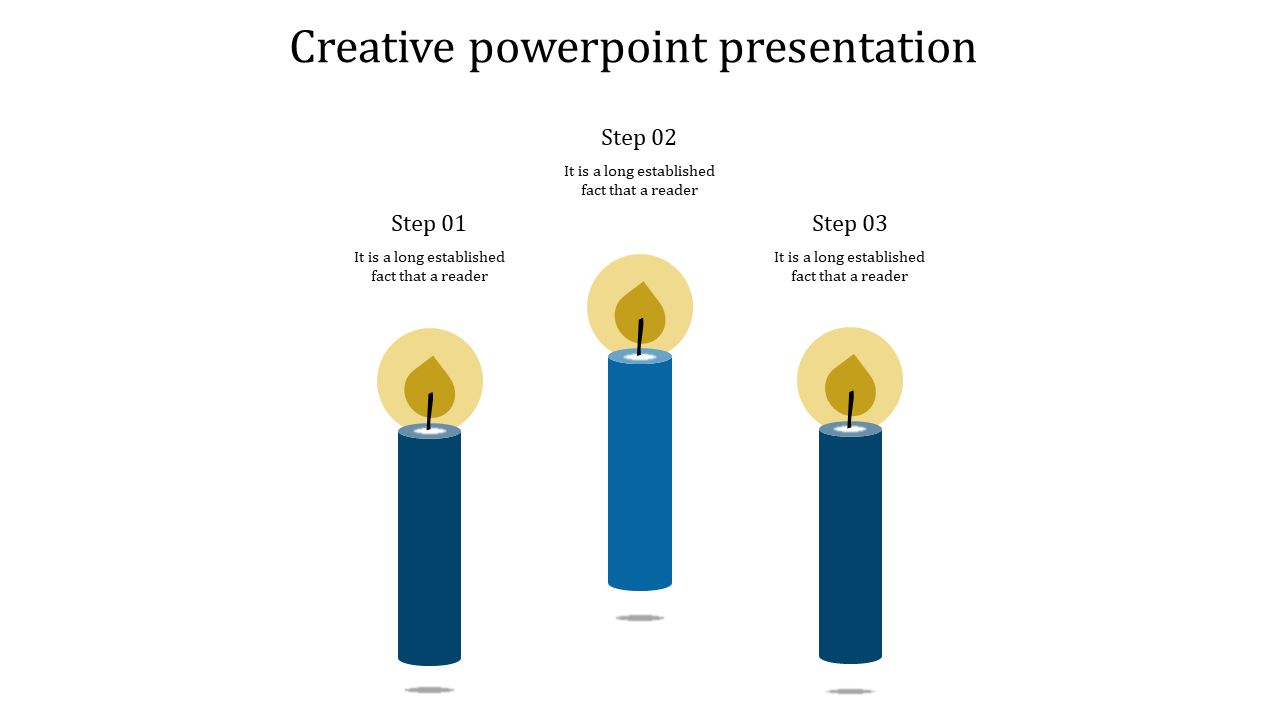 Creative powerpoint presentation

Step 01

It is a long established fact that a reader

Step 02

It is a long established fact that a reader

Step 03

It is a long established fact that a reader